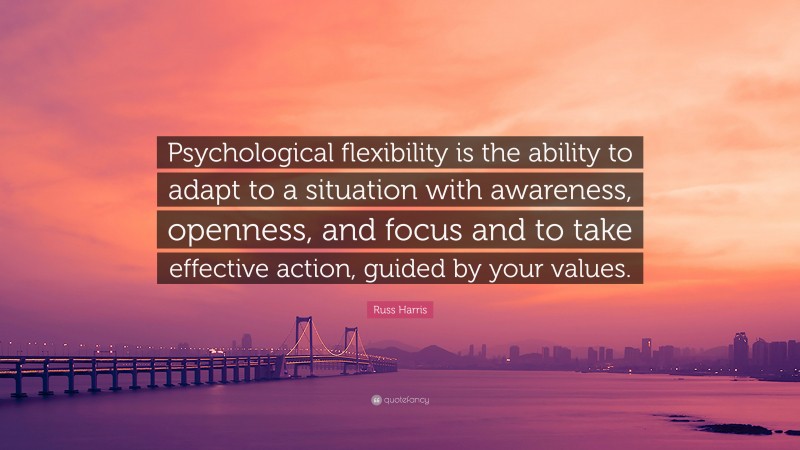 Psychological flexibility is the ability to adapt to a situation with awareness, openness, and focus and to take effective action, guided by your values.

Russ Harris

quotefancy